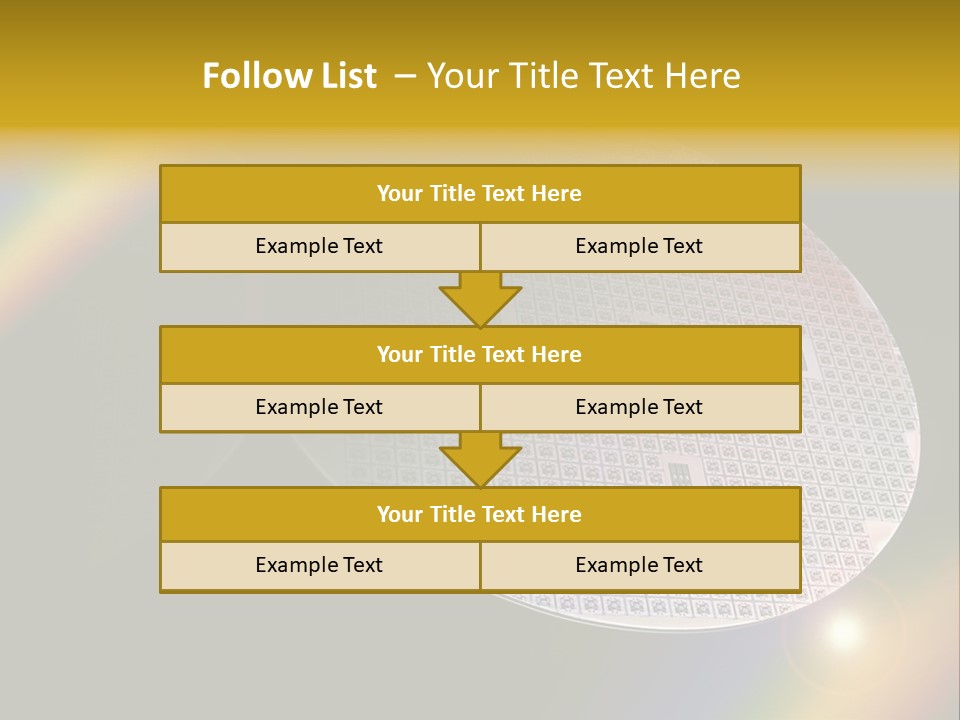 Follow List – Your Title Text Here

Your Title Text Here

Example Text

Example Text

Your Title Text Here

Example Text

Example Text

Your Title Text Here

Example Text

Example Text